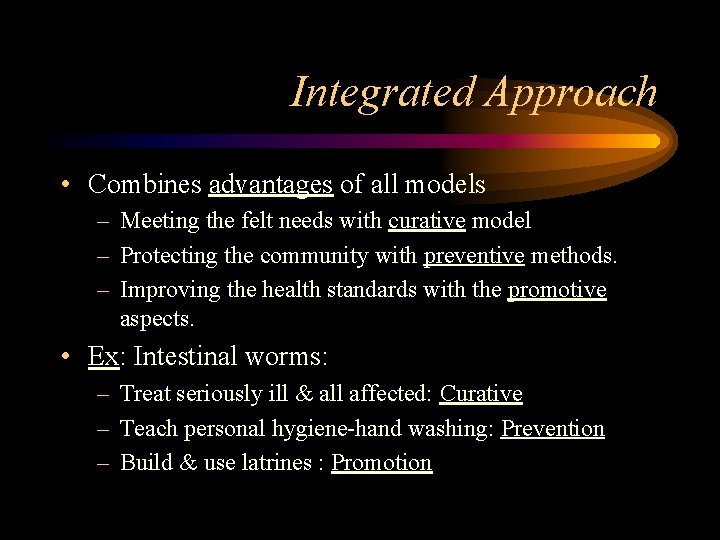 Integrated Approach

• Combines advantages of all models
– Meeting the felt needs with curative model
– Protecting the community with preventive methods.
– Improving the health standards with the promotive aspects.

• Ex: Intestinal worms:
– Treat seriously ill & all affected: Curative
– Teach personal hygiene-hand washing: Prevention
– Build & use latrines : Promotion